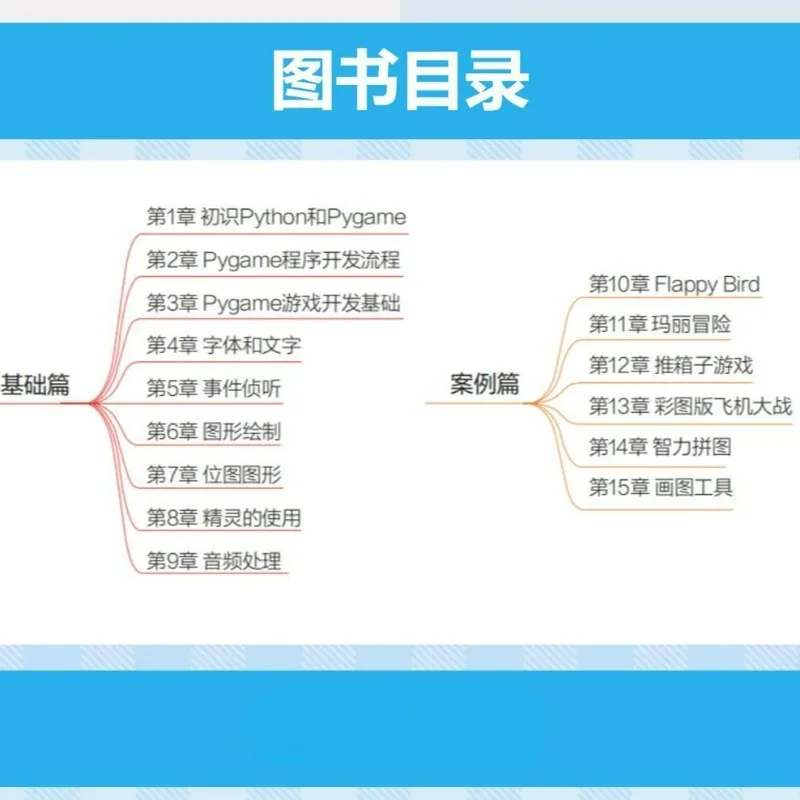 图书目录

基础篇

第1章 初识Python和Pygame

第2章 Pygame程序开发流程

第3章 Pygame游戏开发基础

第4章 字体和文字

第5章 事件侦听

第6章 图形绘制

第7章 位图图形

第8章 精灵的使用

第9章 音频处理

案例篇

第10章 Flappy Bird

第11章 玛丽冒险

第12章 推箱子游戏

第13章 彩图版飞机大战

第14章 智力拼图

第15章 画图工具